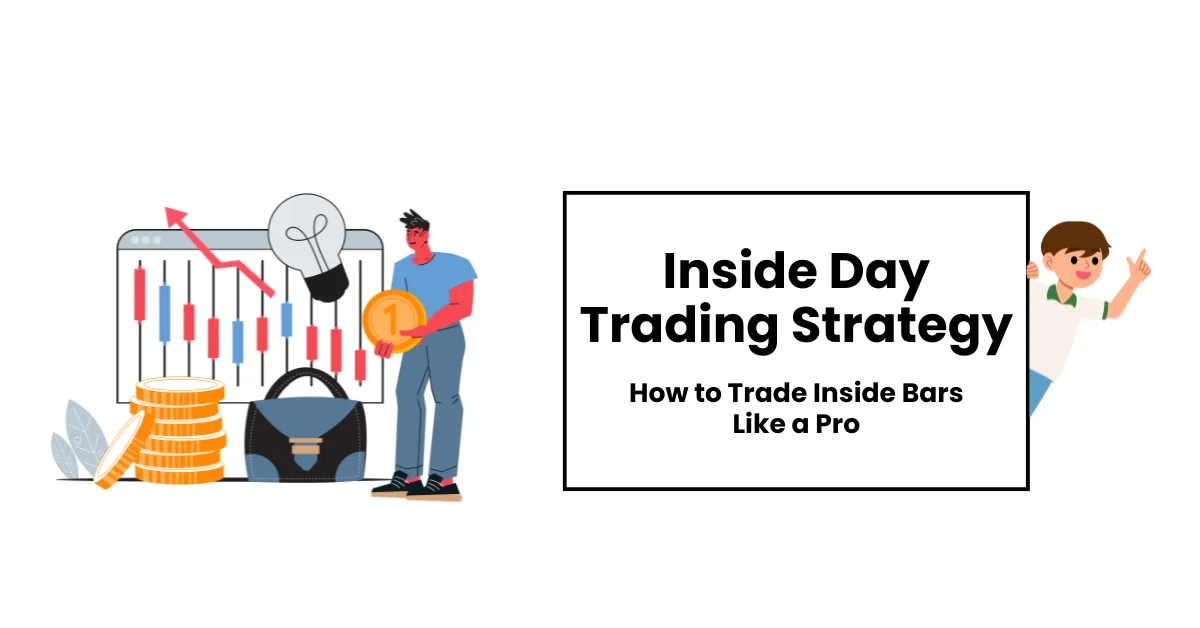 Inside Day Trading Strategy

How to Trade Inside Bars Like a Pro